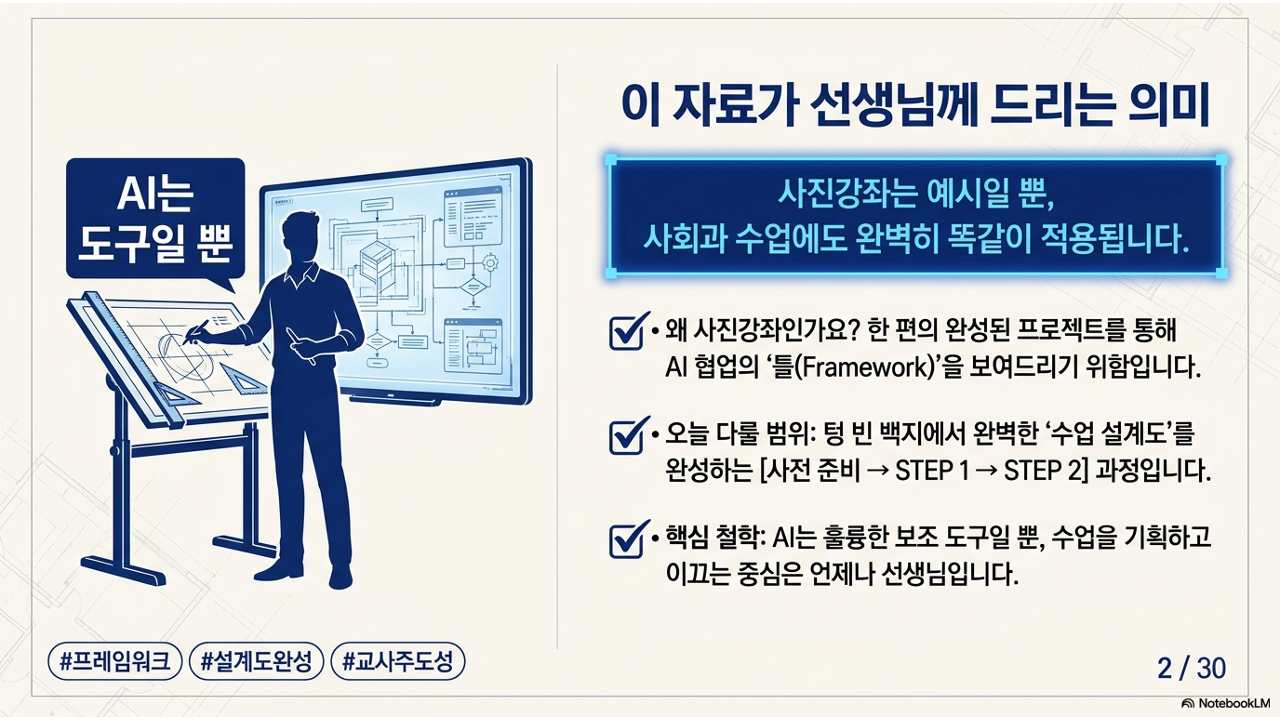 AI는 도구일 뿐

이 자료가 선생님께 드리는 의미

사진강좌는 예시일 뿐,
사회과 수업에도 완벽히 똑같이 적용됩니다.

• 왜 사진강좌인가요? 한 편의 완성된 프로젝트를 통해 AI 협업의 '틀(Framework)'을 보여드리기 위함입니다.

• 오늘 다룰 범위: 텅 빈 백지에서 완벽한 '수업 설계도'를 완성하는 [사전 준비 → STEP 1 → STEP 2] 과정입니다.

• 핵심 철학: AI는 훌륭한 보조 도구일 뿐, 수업을 기획하고 이끄는 중심은 언제나 선생님입니다.

#프레임워크 #설계도완성 #교사주도성

2 / 30

NotebookLM